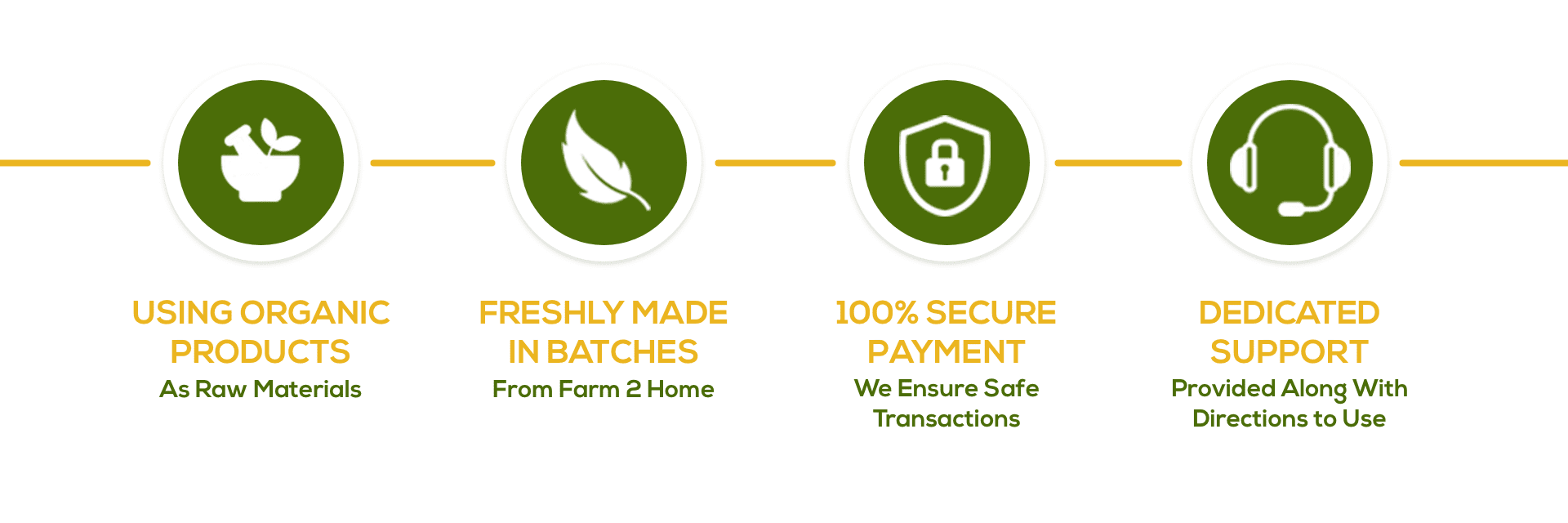 USING ORGANIC PRODUCTS
As Raw Materials

FRESHLY MADE IN BATCHES
From Farm 2 Home

100% SECURE PAYMENT
We Ensure Safe Transactions

DEDICATED SUPPORT
Provided Along With Directions to Use